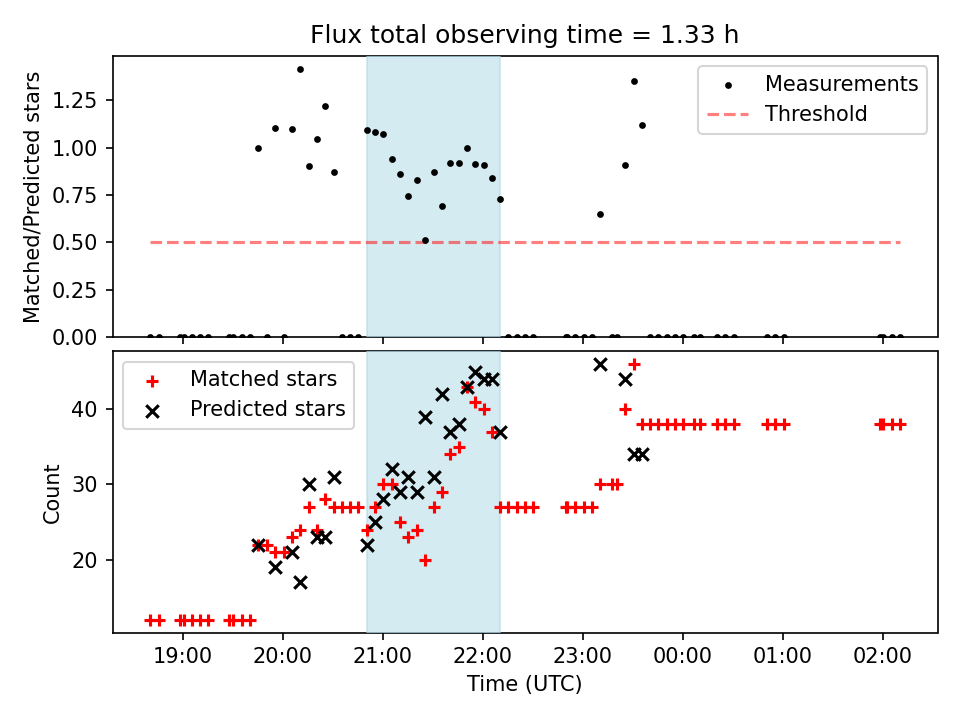 Flux total observing time = 1.33 h

Matched/Predicted stars

1.25
1.00
0.75
0.50
0.25
0.00

Measurements
Threshold

Count

40
30
20

Matched stars
Predicted stars

19:00 20:00 21:00 22:00 23:00 00:00 01:00 02:00

Time (UTC)